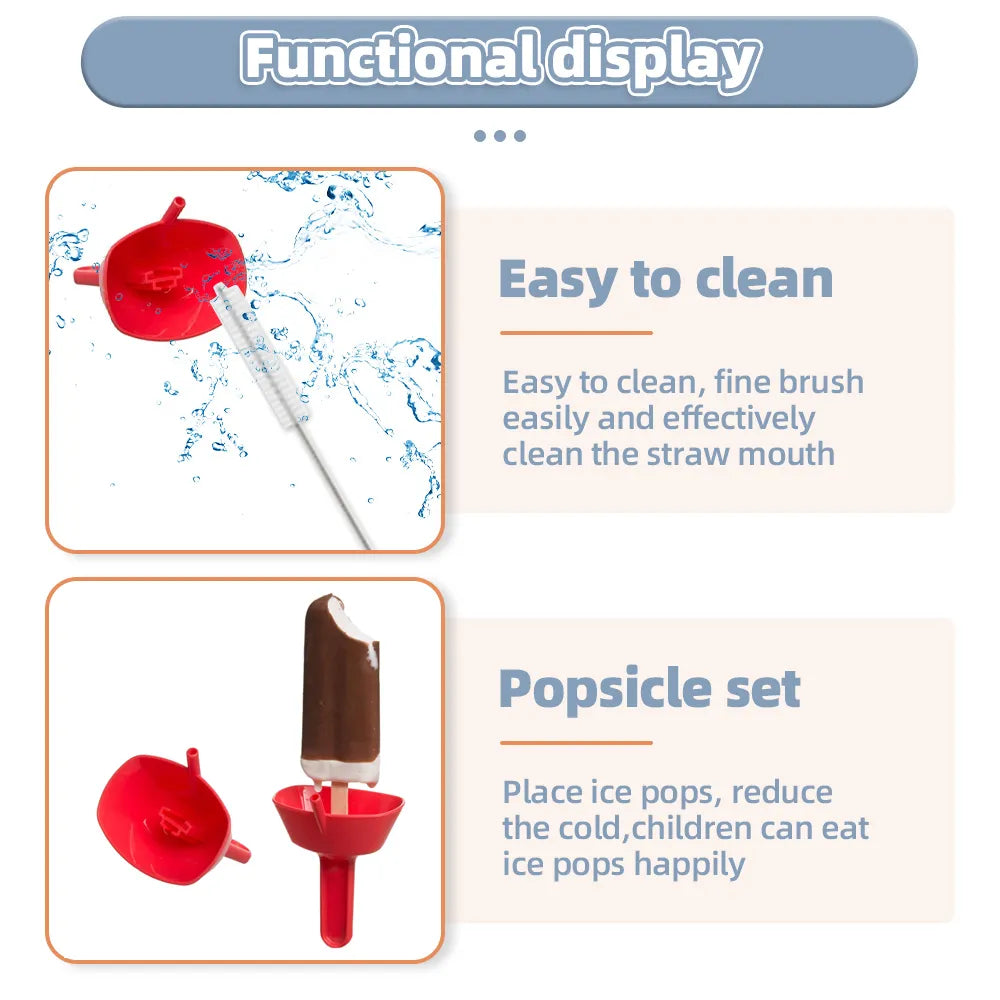 Functional display

Easy to clean

Easy to clean, fine brush easily and effectively clean the straw mouth

Popsicle set

Place ice pops, reduce the cold,children can eat ice pops happily